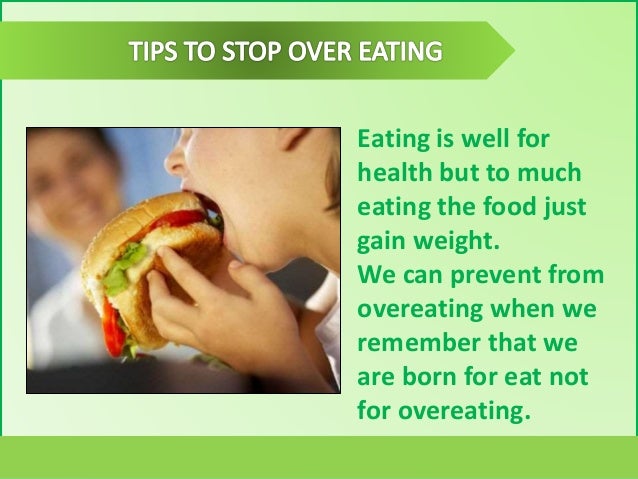 TIPS TO STOP OVER EATING

Eating is well for health but to much eating the food just gain weight.
We can prevent from overeating when we remember that we are born for eat not for overeating.